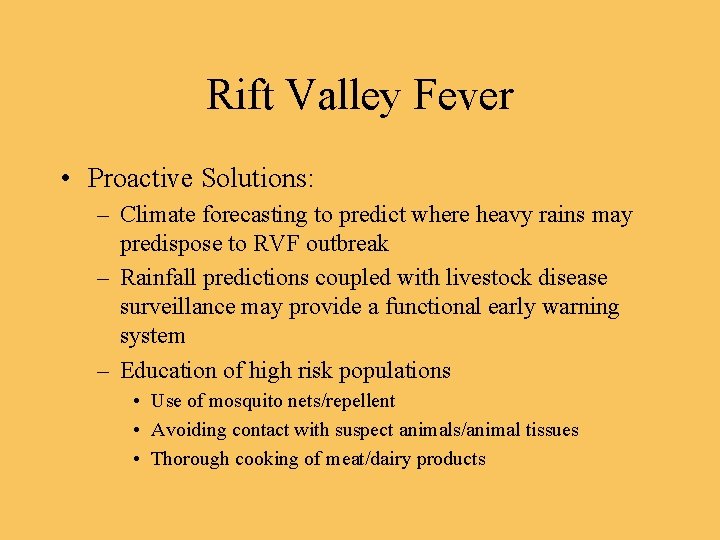 Rift Valley Fever

• Proactive Solutions:
  – Climate forecasting to predict where heavy rains may predispose to RVF outbreak
  – Rainfall predictions coupled with livestock disease surveillance may provide a functional early warning system
  – Education of high risk populations
    • Use of mosquito nets/repellent
    • Avoiding contact with suspect animals/animal tissues
    • Thorough cooking of meat/dairy products